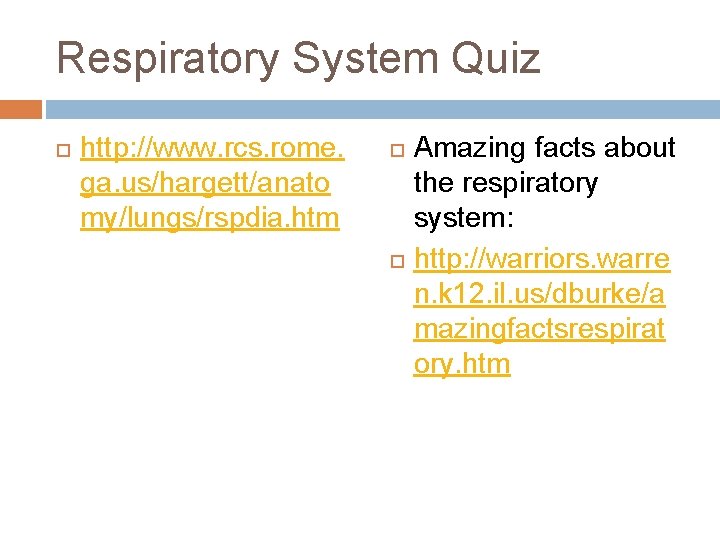 Respiratory System Quiz

http://www.rcs.rome.ga.us/hargett/anatomy/lungs/rspdia.htm

Amazing facts about the respiratory system:

http://warriors.warren.k12.il.us/dburke/amazingfactsrespiratory.htm